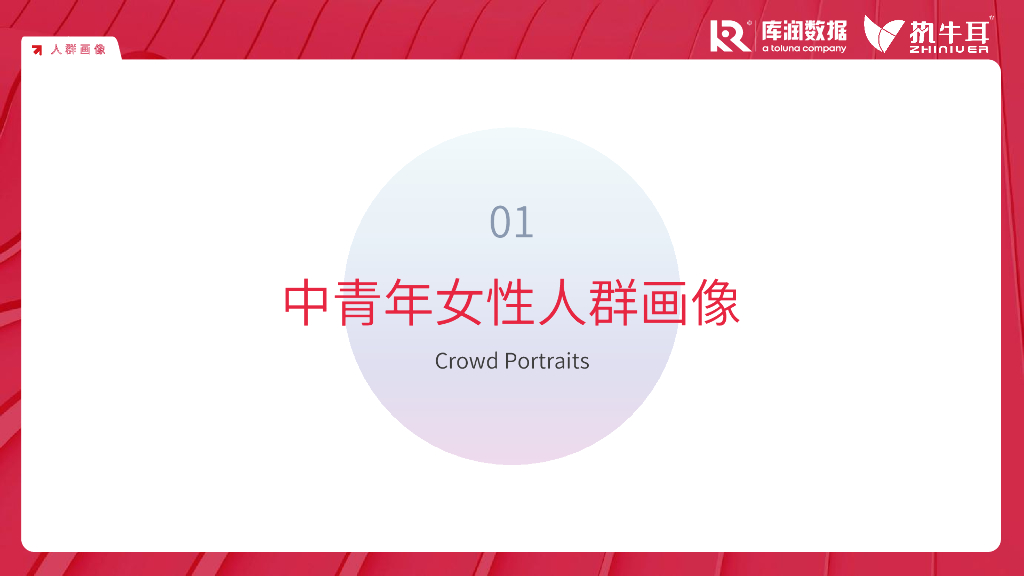 人群画像

库润数据
a toluna company

执牛耳
ZHINIUER

01

中青年女性人群画像

Crowd Portraits